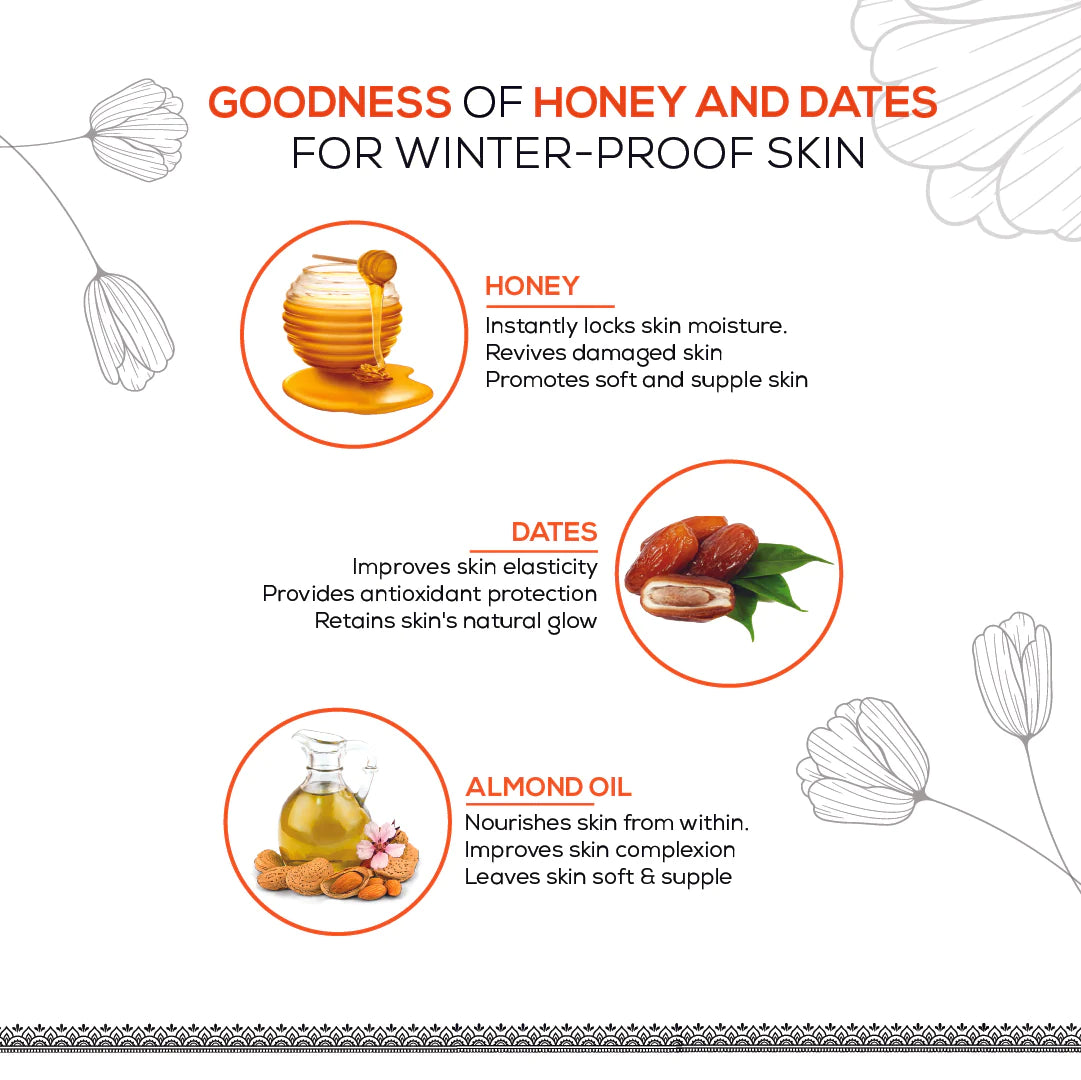 GOODNESS OF HONEY AND DATES FOR WINTER-PROOF SKIN

HONEY
Instantly locks skin moisture.
Revives damaged skin
Promotes soft and supple skin

DATES
Improves skin elasticity
Provides antioxidant protection
Retains skin's natural glow

ALMOND OIL
Nourishes skin from within.
Improves skin complexion
Leaves skin soft & supple